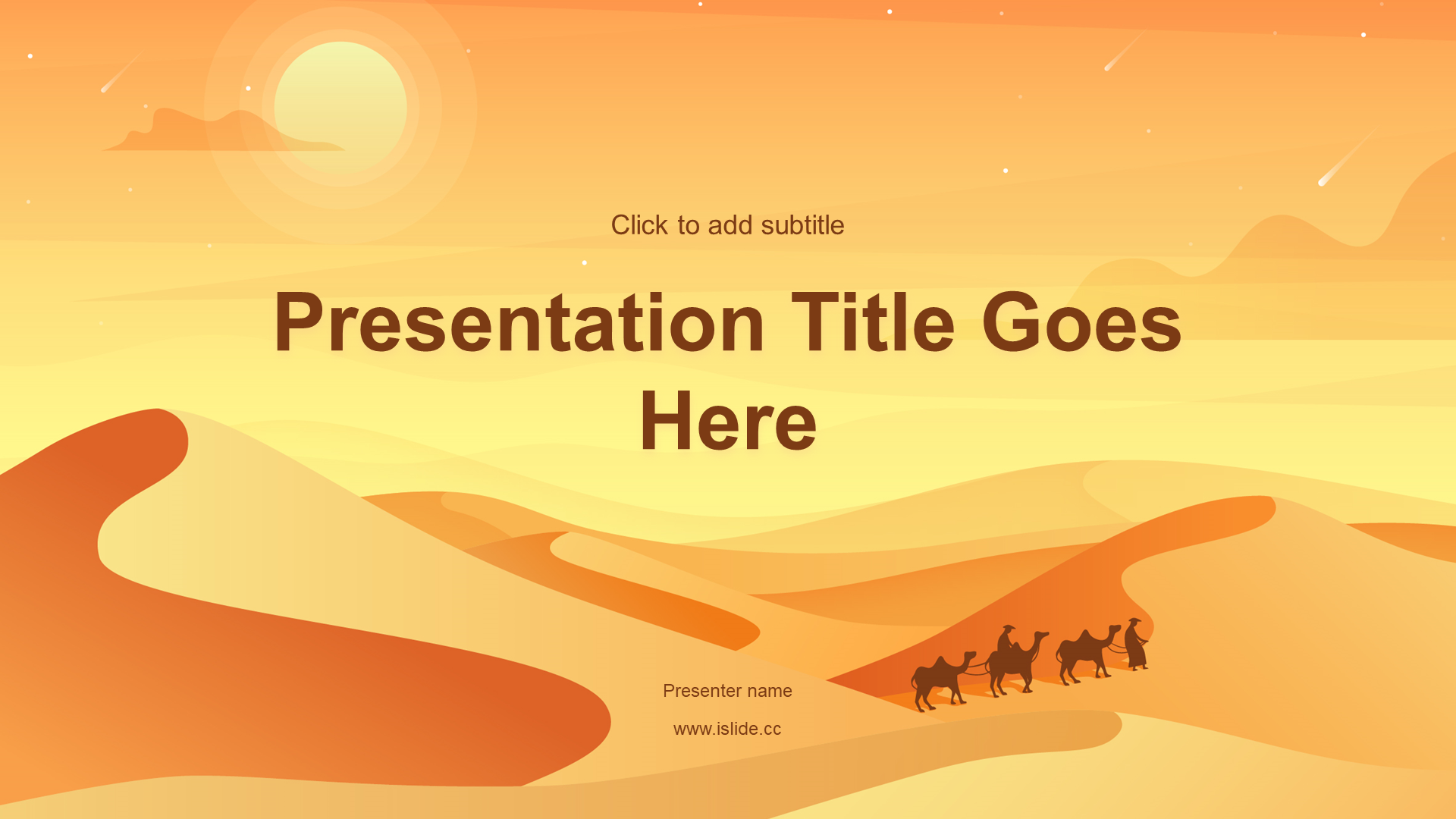 Click to add subtitle

Presentation Title Goes Here

Presenter name

www.islide.cc